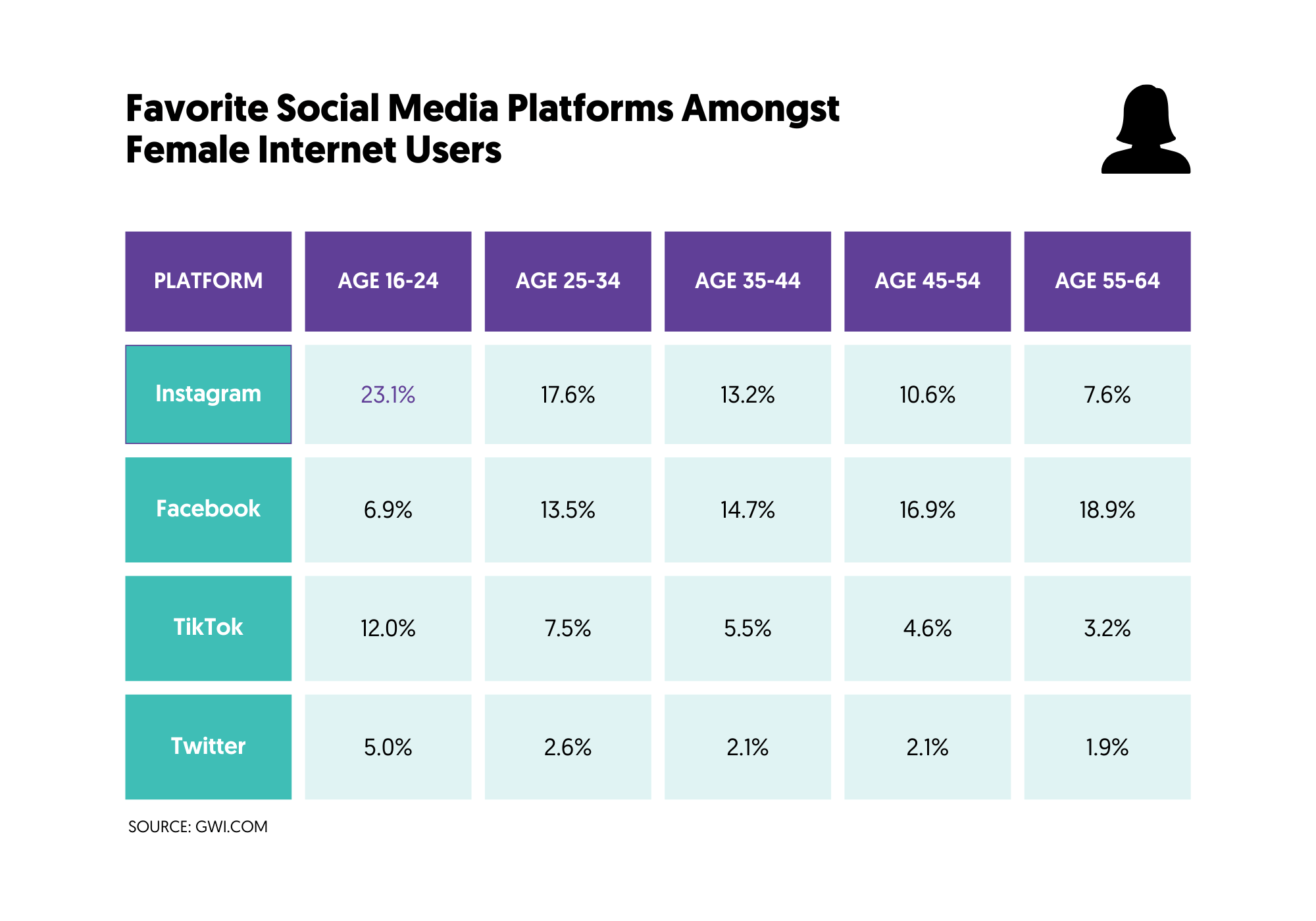 Favorite Social Media Platforms Amongst Female Internet Users

| PLATFORM | AGE 16-24 | AGE 25-34 | AGE 35-44 | AGE 45-54 | AGE 55-64 |
|---|---|---|---|---|---|
| Instagram | 23.1% | 17.6% | 13.2% | 10.6% | 7.6% |
| Facebook | 6.9% | 13.5% | 14.7% | 16.9% | 18.9% |
| TikTok | 12.0% | 7.5% | 5.5% | 4.6% | 3.2% |
| Twitter | 5.0% | 2.6% | 2.1% | 2.1% | 1.9% |

SOURCE: GWI.COM